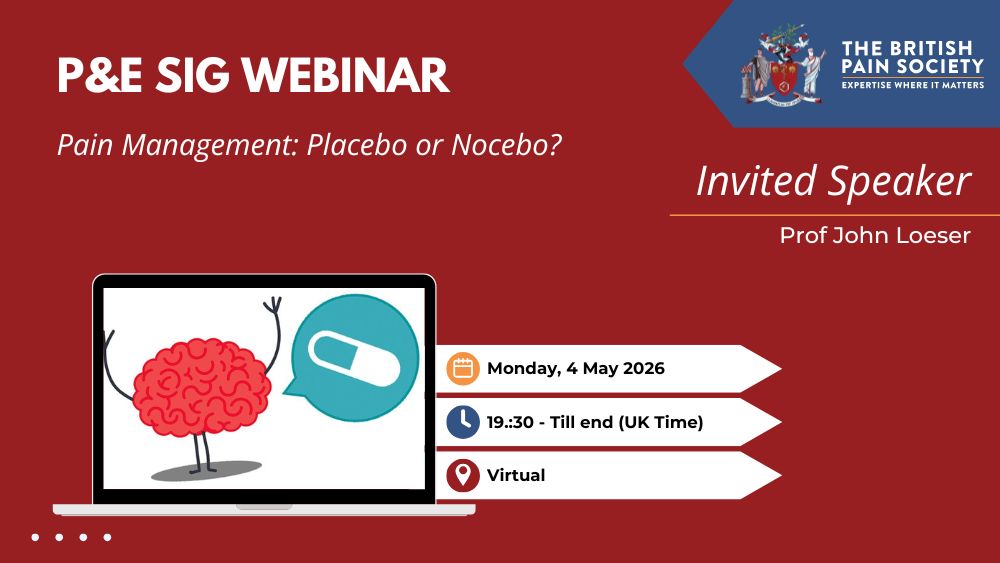 P&E SIG WEBINAR

Pain Management: Placebo or Nocebo?

THE BRITISH PAIN SOCIETY
EXPERTISE WHERE IT MATTERS

Invited Speaker

Prof John Loeser

Monday, 4 May 2026

19.:30 - Till end (UK Time)

Virtual